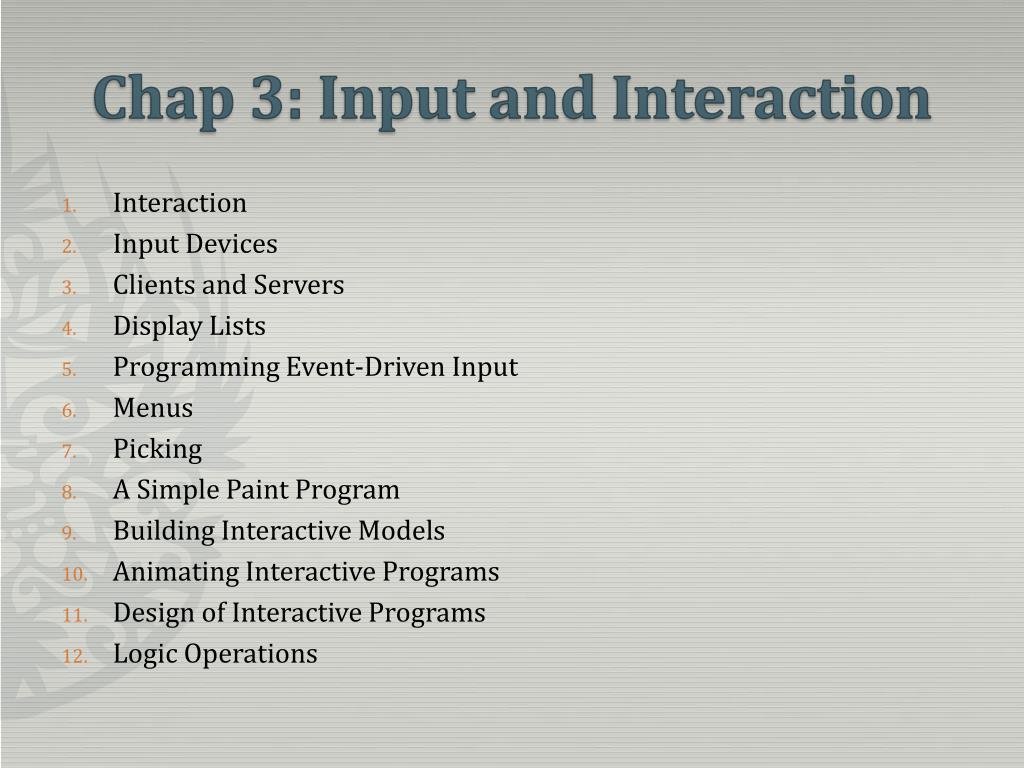 Chap 3: Input and Interaction

1. Interaction
2. Input Devices
3. Clients and Servers
4. Display Lists
5. Programming Event-Driven Input
6. Menus
7. Picking
8. A Simple Paint Program
9. Building Interactive Models
10. Animating Interactive Programs
11. Design of Interactive Programs
12. Logic Operations